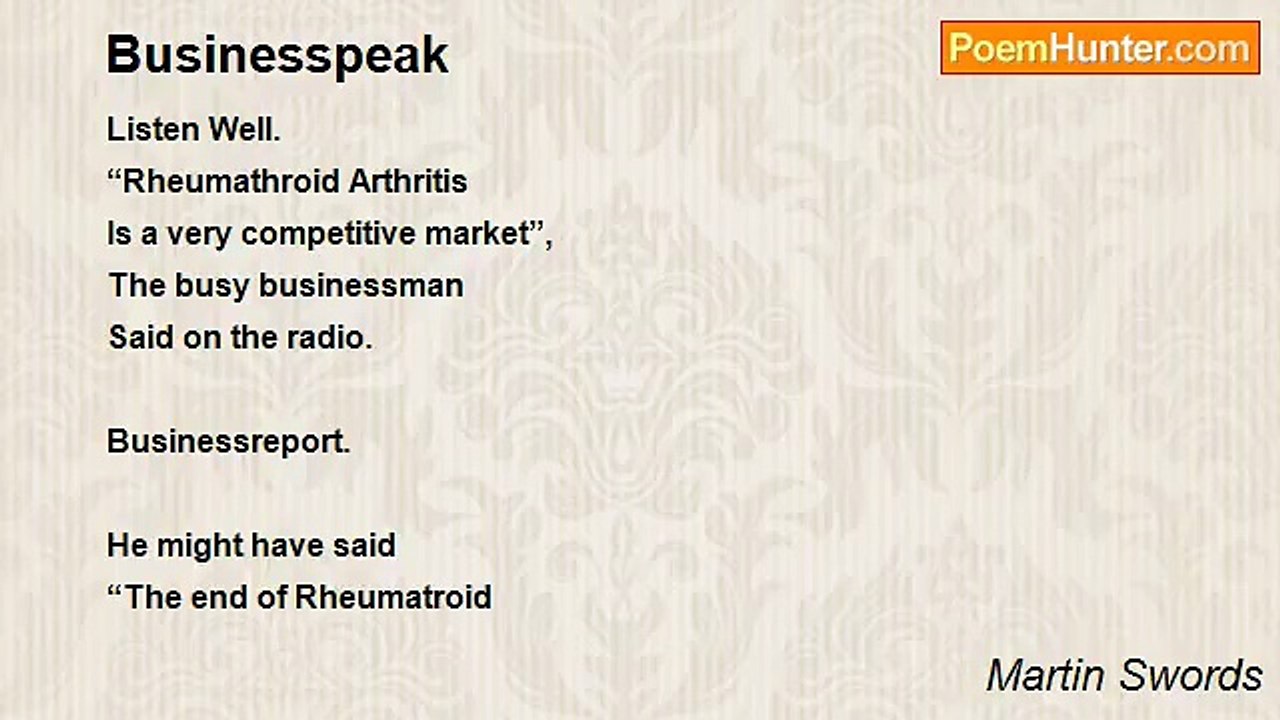 Businesspeak

PoemHunter.com

Listen Well.
“Rheumathroid Arthritis
Is a very competitive market”,
The busy businessman
Said on the radio.

Businessreport.

He might have said
“The end of Rheumatroid

Martin Swords